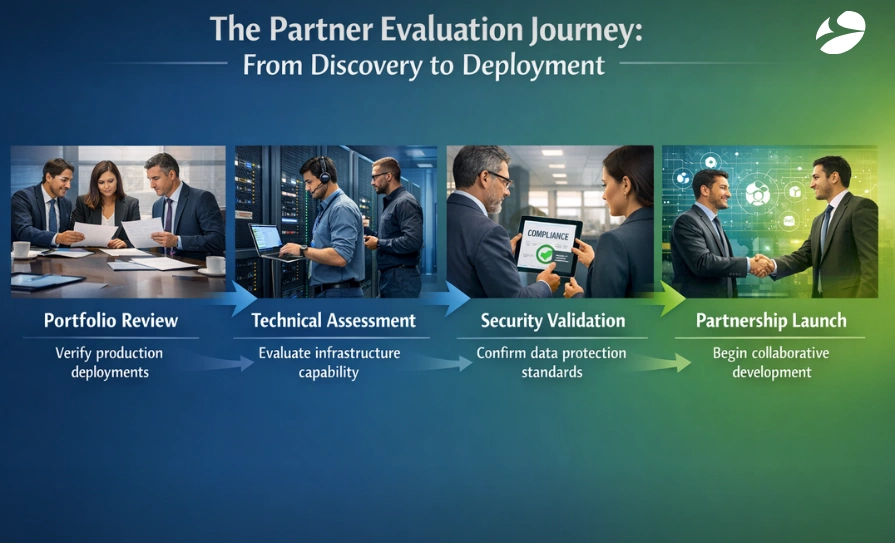 The Partner Evaluation Journey:
From Discovery to Deployment

COMPLIANCE

Portfolio Review
Verify production deployments

Technical Assessment
Evaluate infrastructure capability

Security Validation
Confirm data protection standards

Partnership Launch
Begin collaborative development